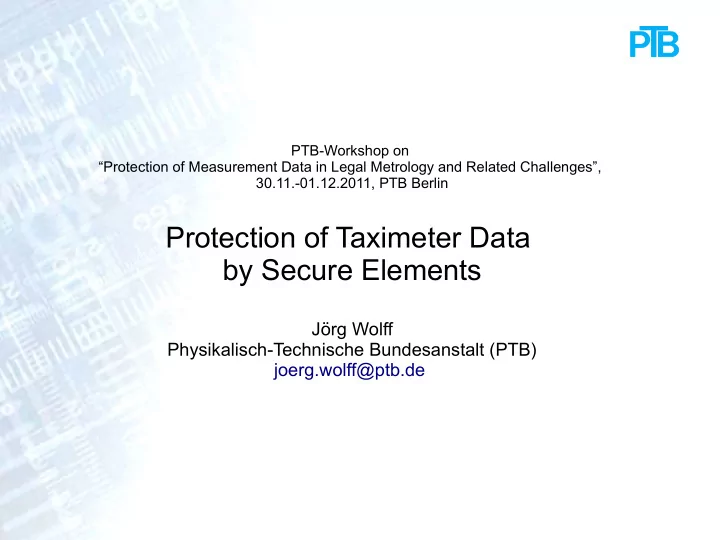 PTB

PTB-Workshop on
“Protection of Measurement Data in Legal Metrology and Related Challenges”,
30.11.-01.12.2011, PTB Berlin

Protection of Taximeter Data
by Secure Elements

Jörg Wolff
Physikalisch-Technische Bundesanstalt (PTB)
joerg.wolff@ptb.de